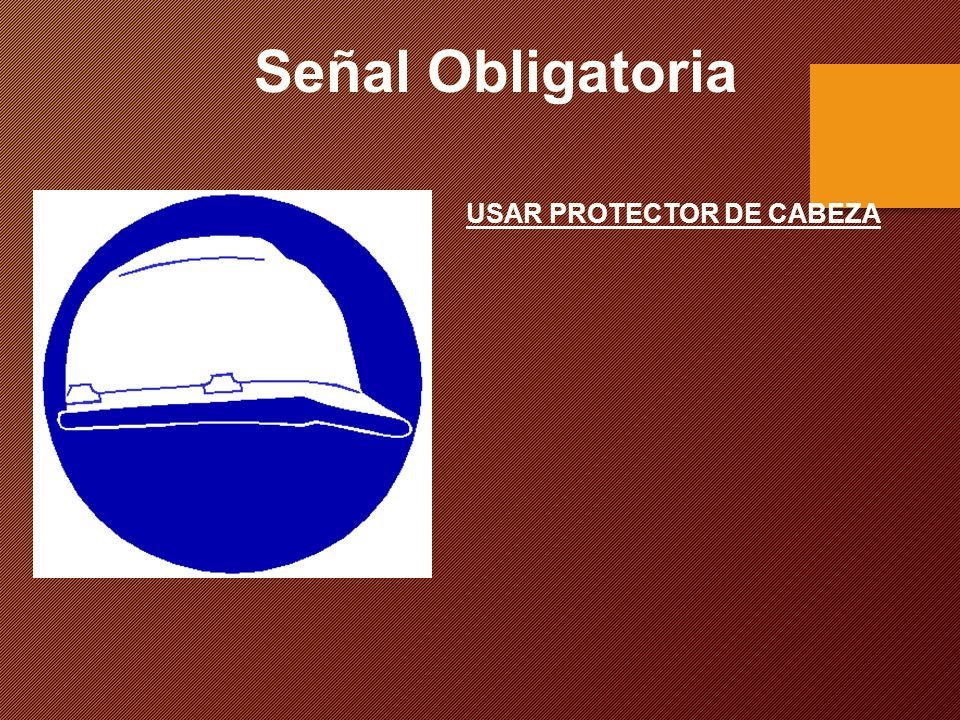 Señal Obligatoria

USAR PROTECTOR DE CABEZA